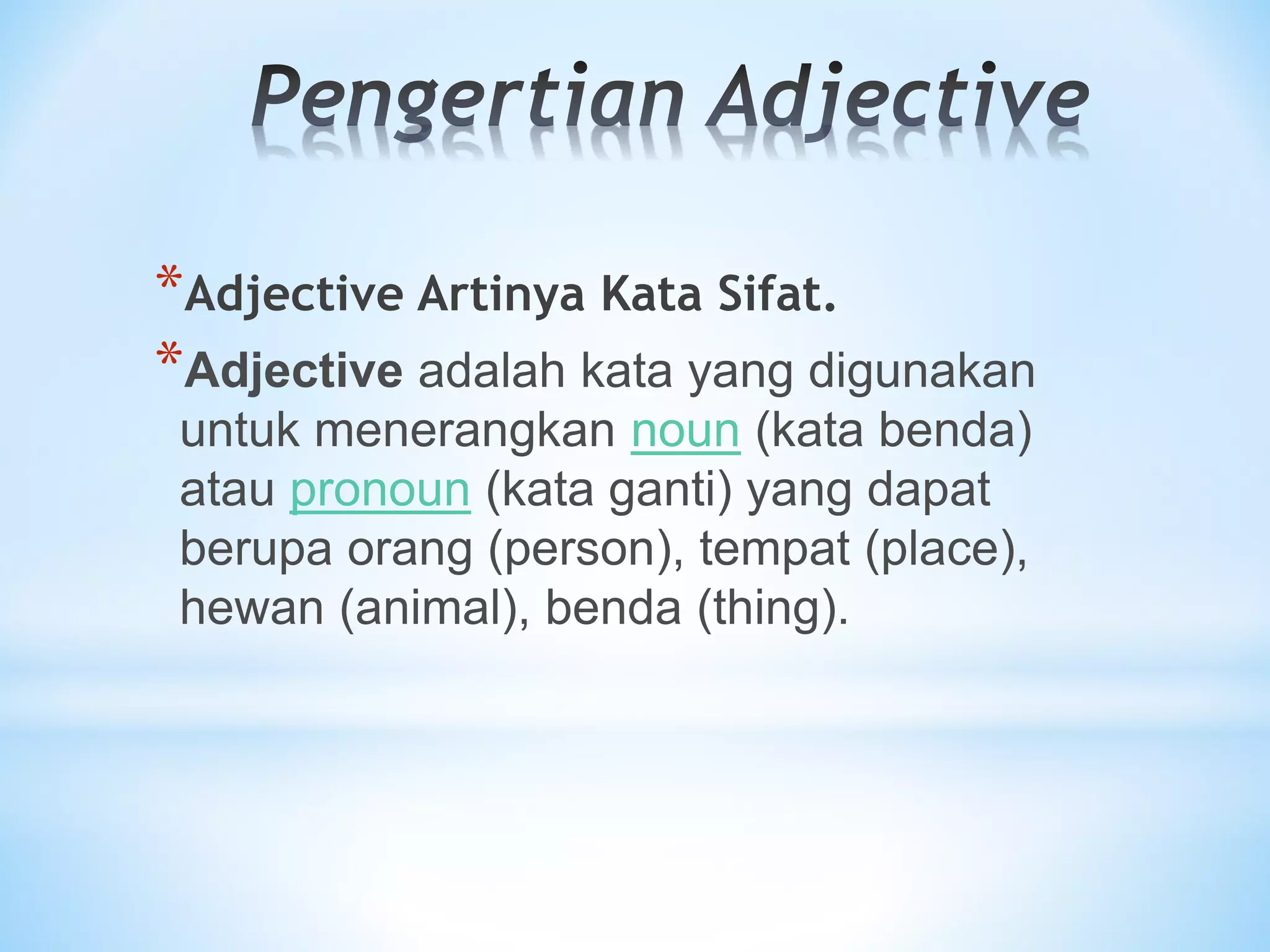 Pengertian Adjective

*Adjective Artinya Kata Sifat.

*Adjective adalah kata yang digunakan untuk menerangkan noun (kata benda) atau pronoun (kata ganti) yang dapat berupa orang (person), tempat (place), hewan (animal), benda (thing).